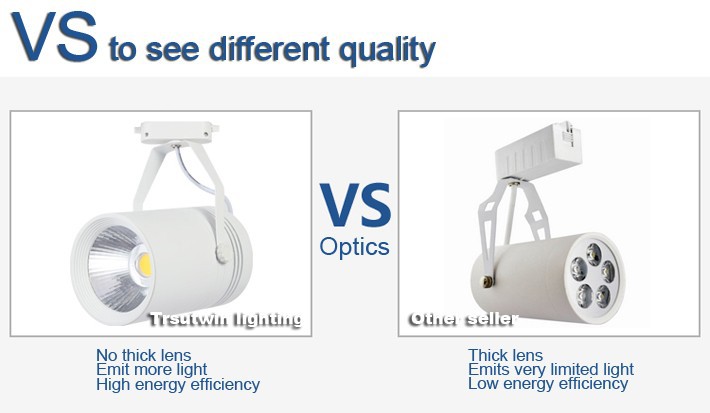 VS to see different quality

Trsutwin lighting

VS
Optics

Other seller

No thick lens
Emit more light
High energy efficiency

Thick lens
Emits very limited light
Low energy efficiency